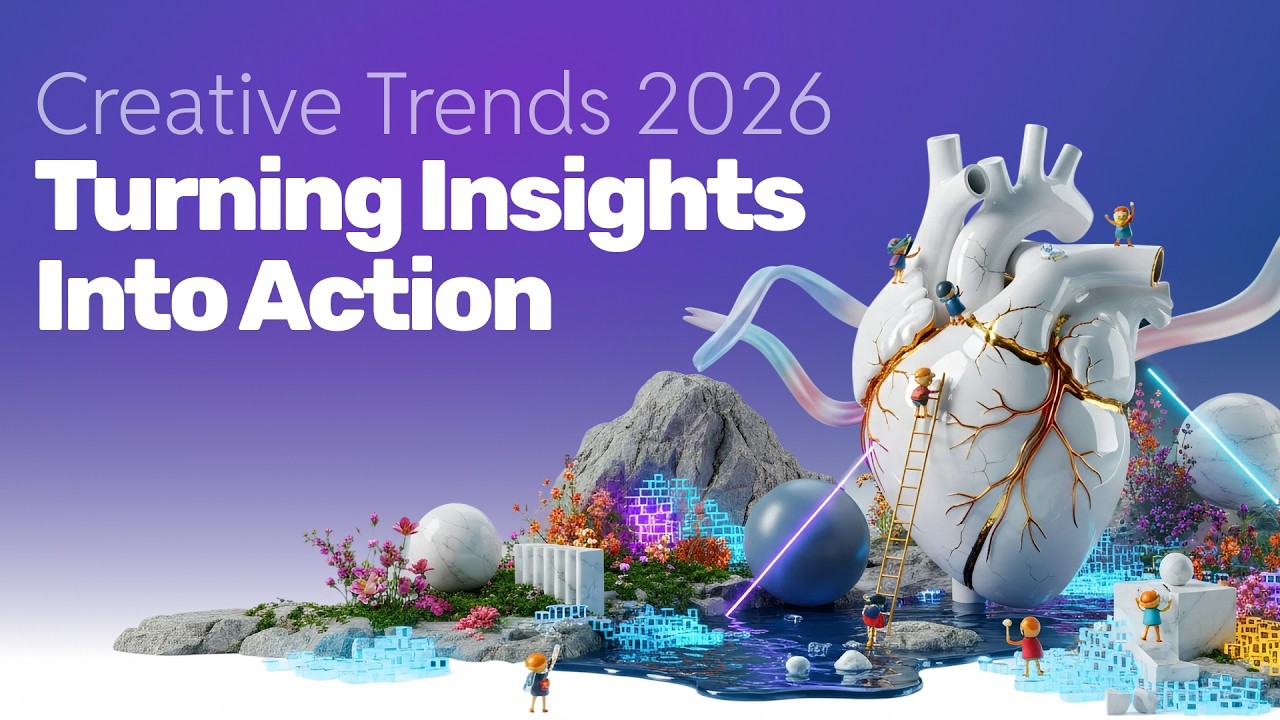 Creative Trends 2026
Turning Insights Into Action